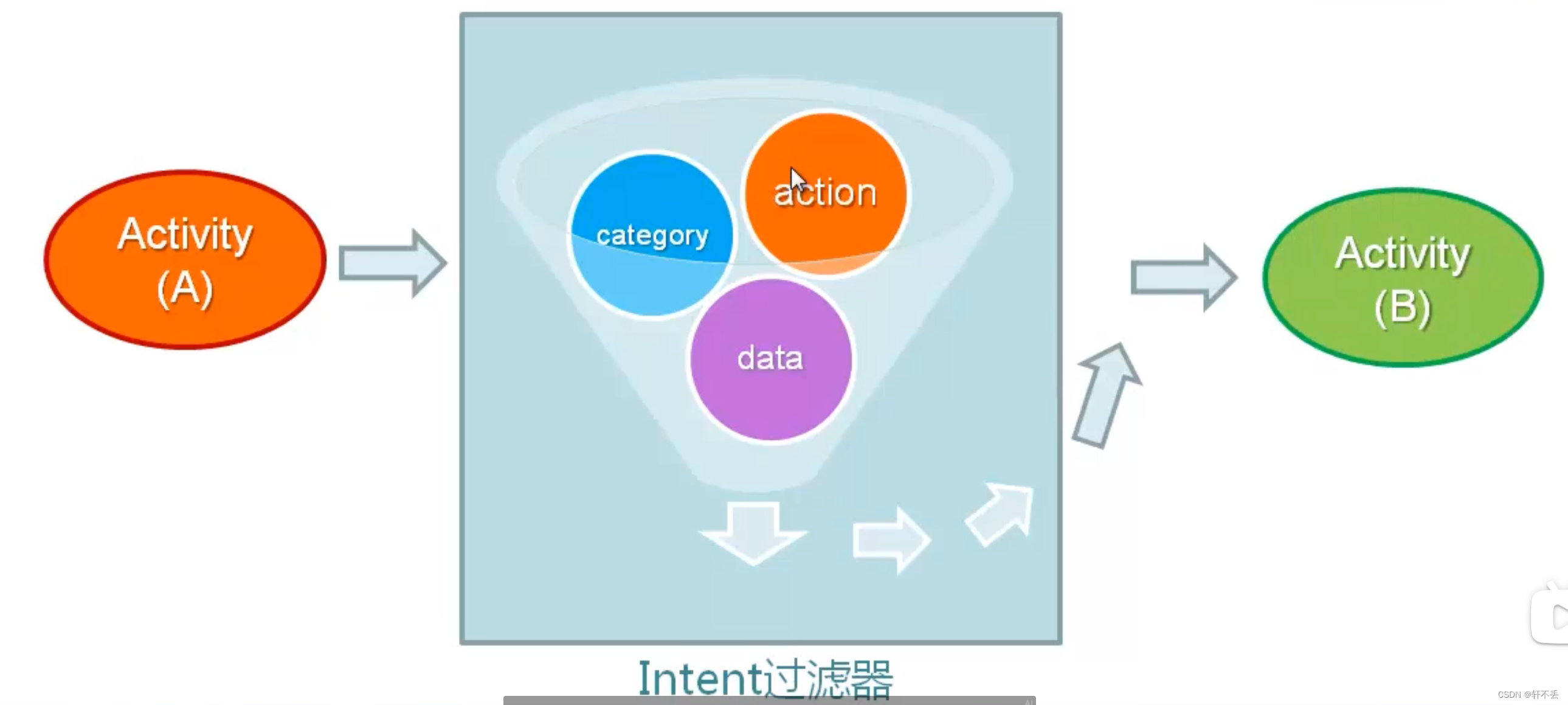 Activity
(A)

category

action

data

Activity
(B)

Intent过滤器

CSDN @轩不丢